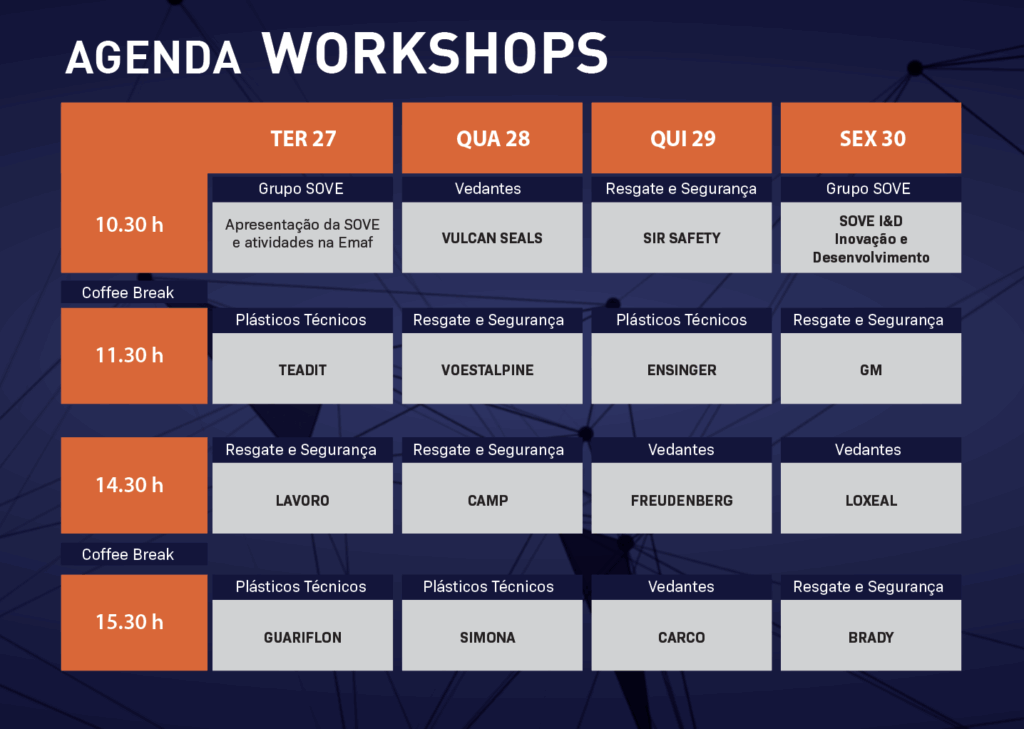 AGENDA WORKSHOPS

| | TER 27 | QUA 28 | QUI 29 | SEX 30 |
|---|---|---|---|---|
| 10.30 h | Grupo SOVE<br>Apresentação da SOVE e atividades na Emaf | Vedantes<br>VULCAN SEALS | Resgate e Segurança<br>SIR SAFETY | Grupo SOVE<br>SOVE I&D Inovação e Desenvolvimento |
| Coffee Break | | | | |
| 11.30 h | Plásticos Técnicos<br>TEADIT | Resgate e Segurança<br>VOESTALPINE | Plásticos Técnicos<br>ENSINGER | Resgate e Segurança<br>GM |
| 14.30 h | Resgate e Segurança<br>LAVORO | Resgate e Segurança<br>CAMP | Vedantes<br>FREUDENBERG | Vedantes<br>LOXEAL |
| Coffee Break | | | | |
| 15.30 h | Plásticos Técnicos<br>GUARIFLON | Plásticos Técnicos<br>SIMONA | Vedantes<br>CARCO | Resgate e Segurança<br>BRADY |